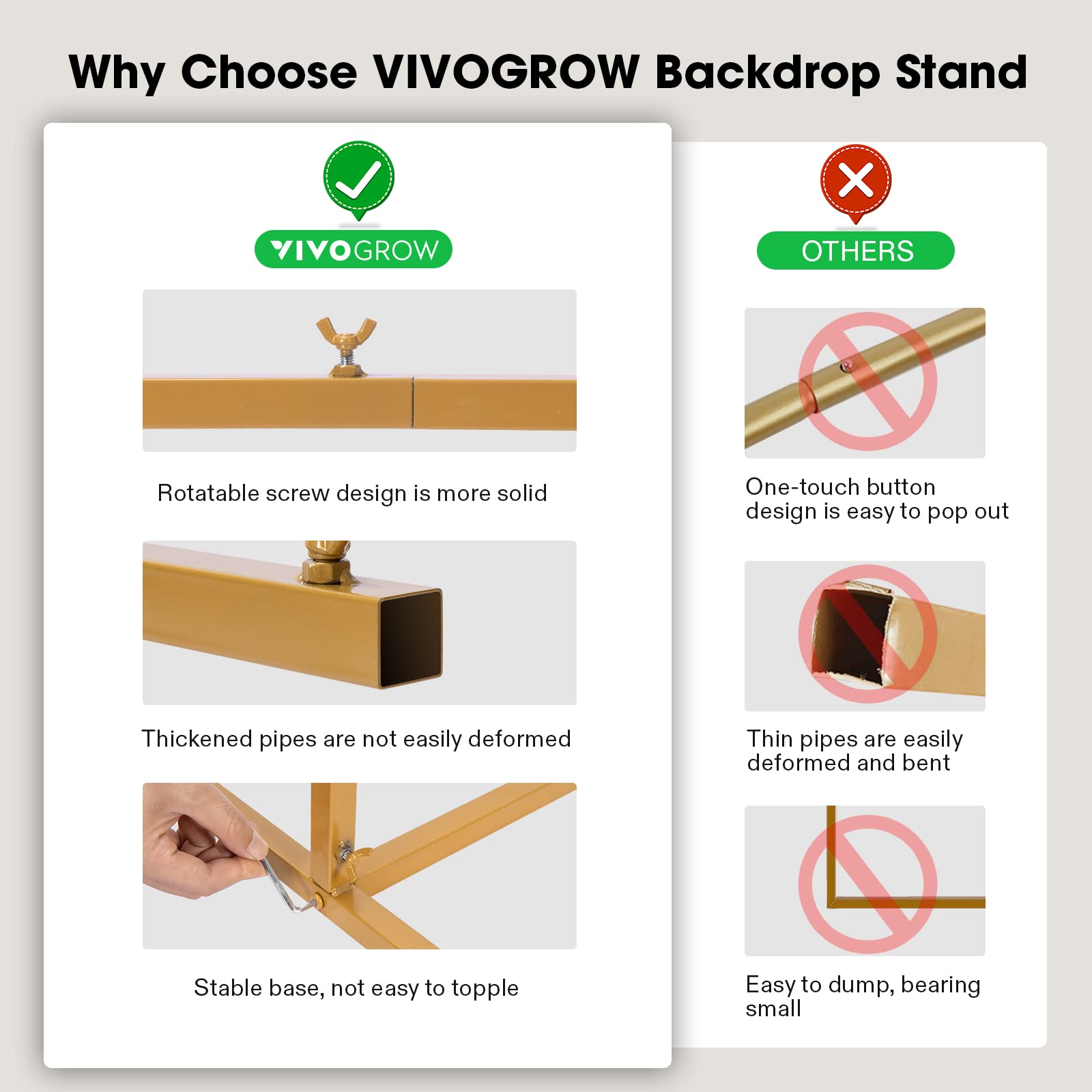 Why Choose VIVOGROW Backdrop Stand

VIVOGROW

Rotatable screw design is more solid

Thickened pipes are not easily deformed

Stable base, not easy to topple

OTHERS

One-touch button design is easy to pop out

Thin pipes are easily deformed and bent

Easy to dump, bearing small